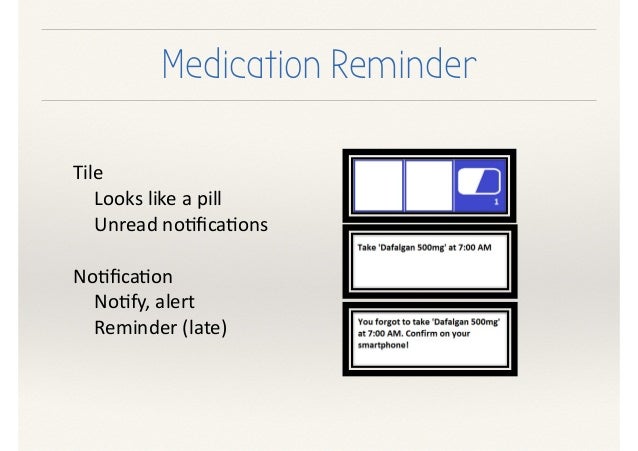 Medication Reminder

Tile
Looks like a pill
Unread notifications

Notification
Notify, alert
Reminder (late)

1

Take 'Dafalgan 500mg' at 7:00 AM

You forgot to take 'Dafalgan 500mg' at 7:00 AM. Confirm on your smartphone!